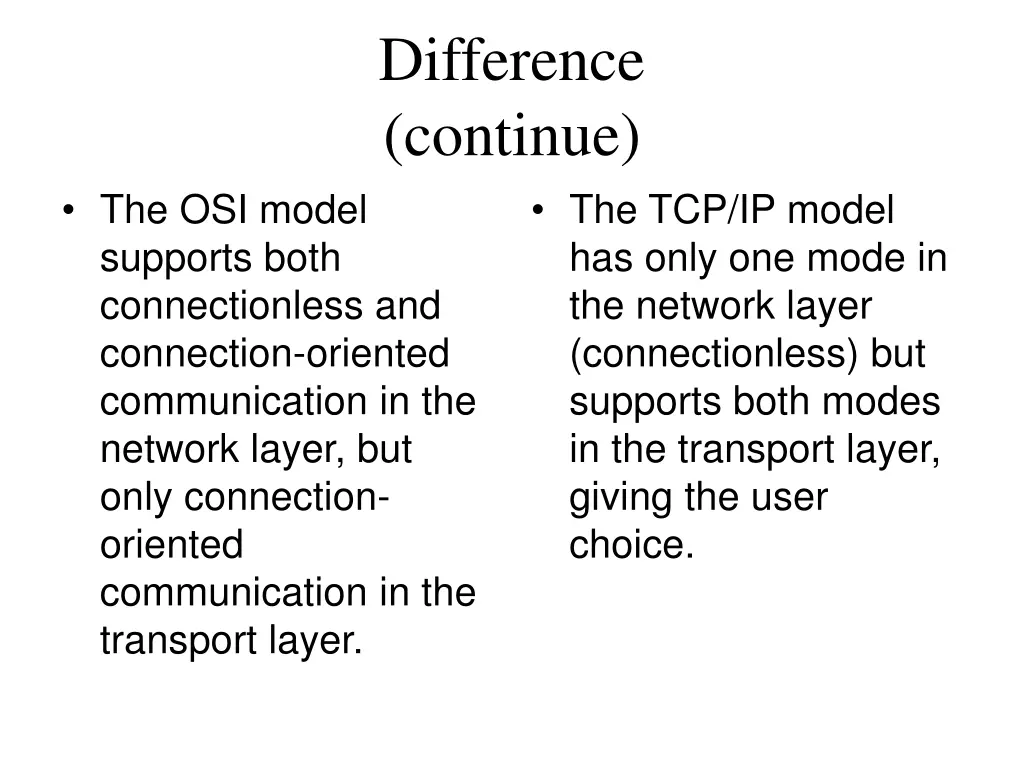 Difference
(continue)

• The OSI model supports both connectionless and connection-oriented communication in the network layer, but only connection-oriented communication in the transport layer.

• The TCP/IP model has only one mode in the network layer (connectionless) but supports both modes in the transport layer, giving the user choice.